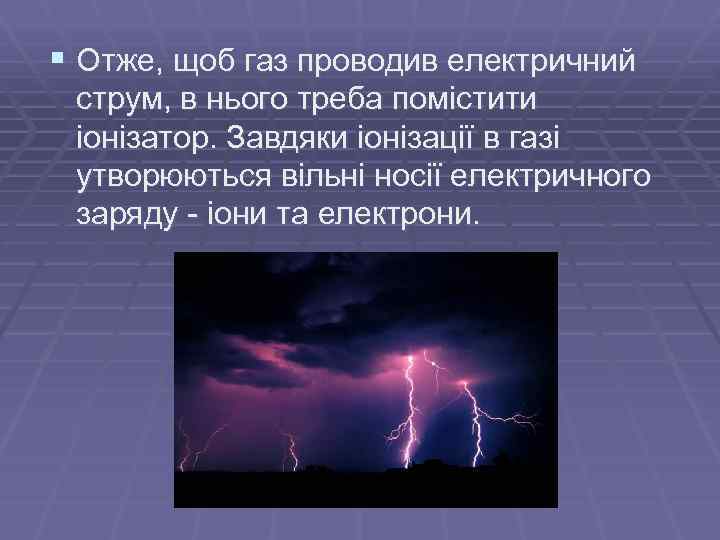 Отже, щоб газ проводив електричний струм, в нього треба помістити іонізатор. Завдяки іонізації в газі утворюються вільні носії електричного заряду - іони та електрони.